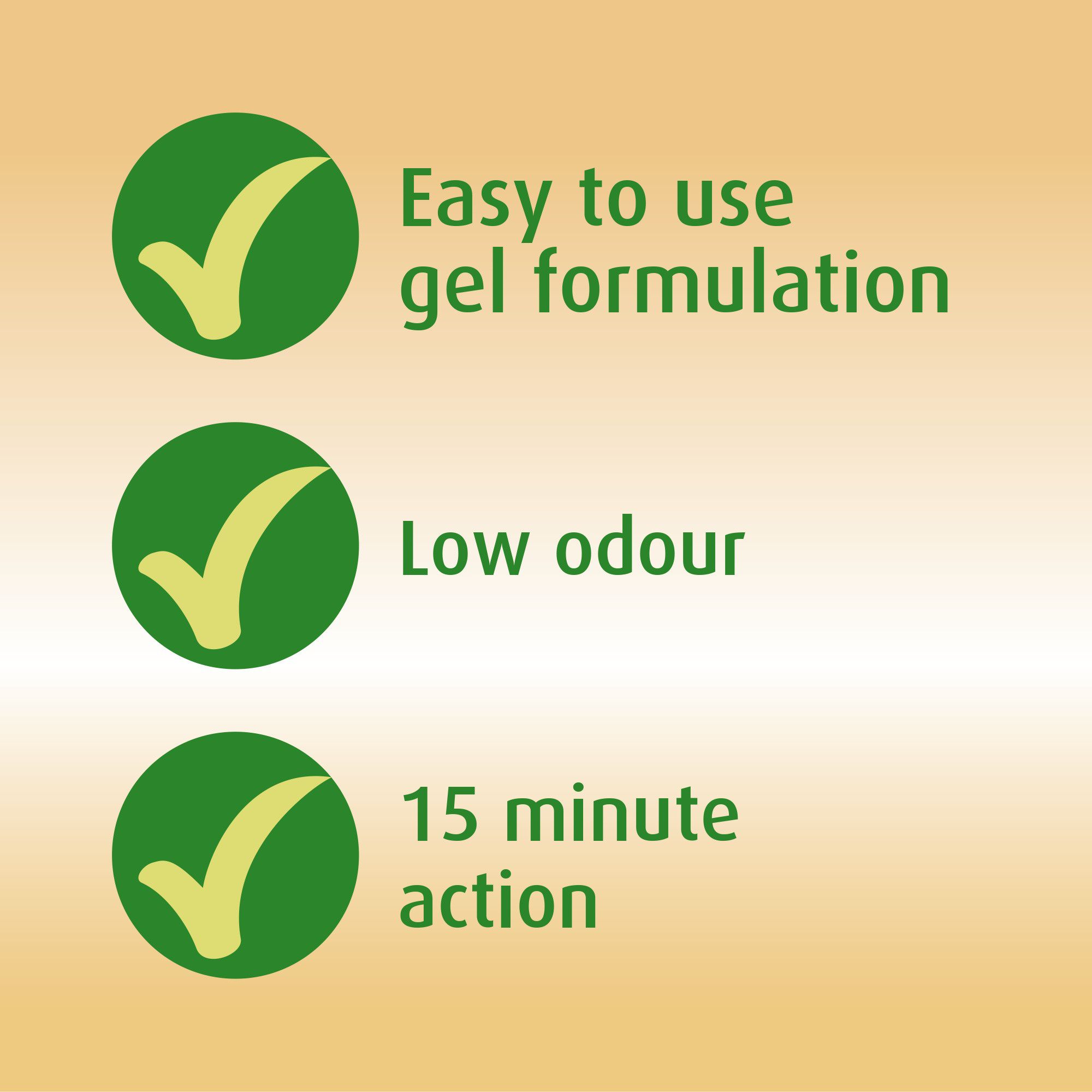 Easy to use gel formulation

Low odour

15 minute action